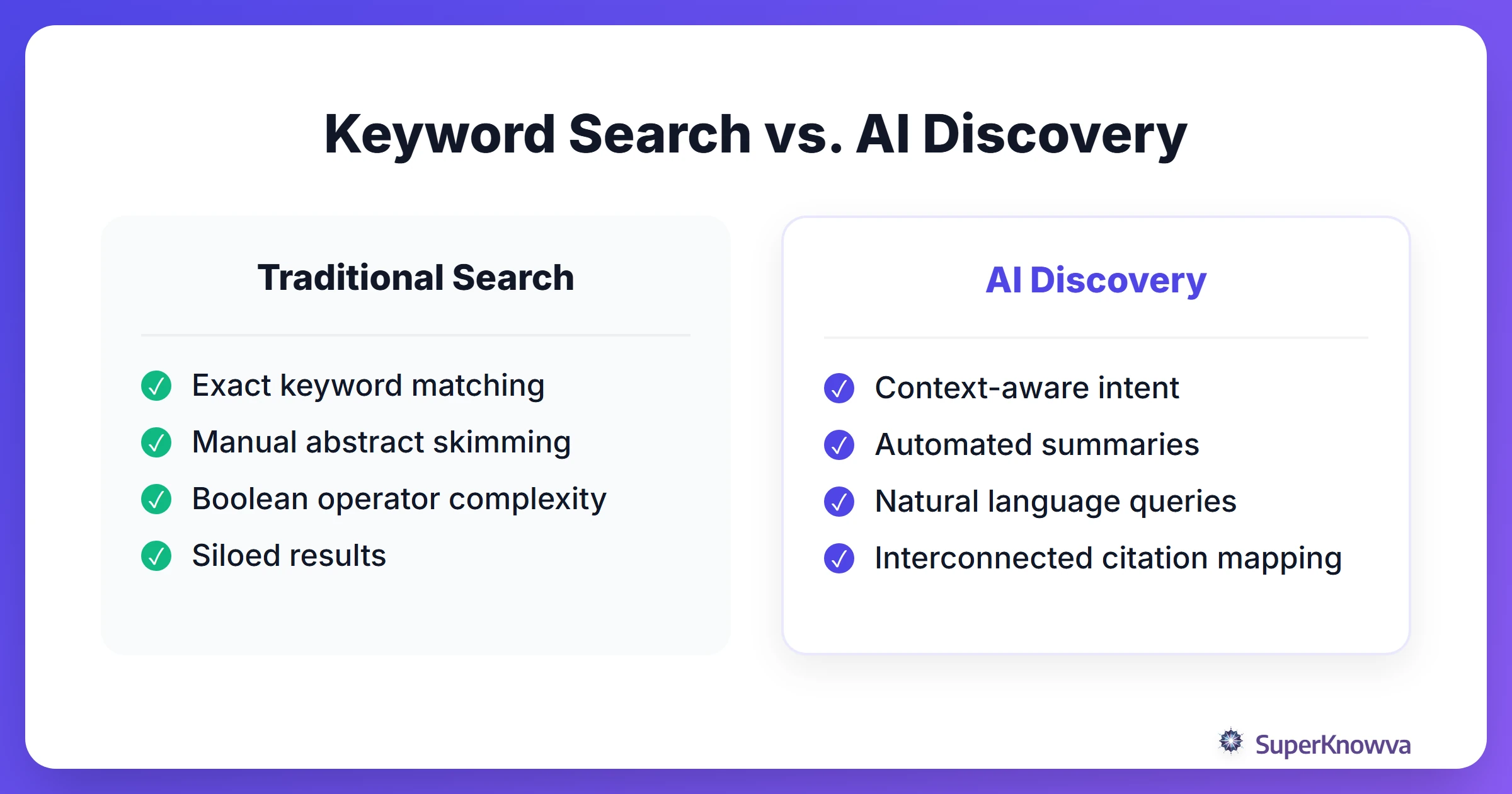 Keyword Search vs. AI Discovery

Traditional Search

Exact keyword matching
Manual abstract skimming
Boolean operator complexity
Siloed results

AI Discovery

Context-aware intent
Automated summaries
Natural language queries
Interconnected citation mapping

SuperKnowva